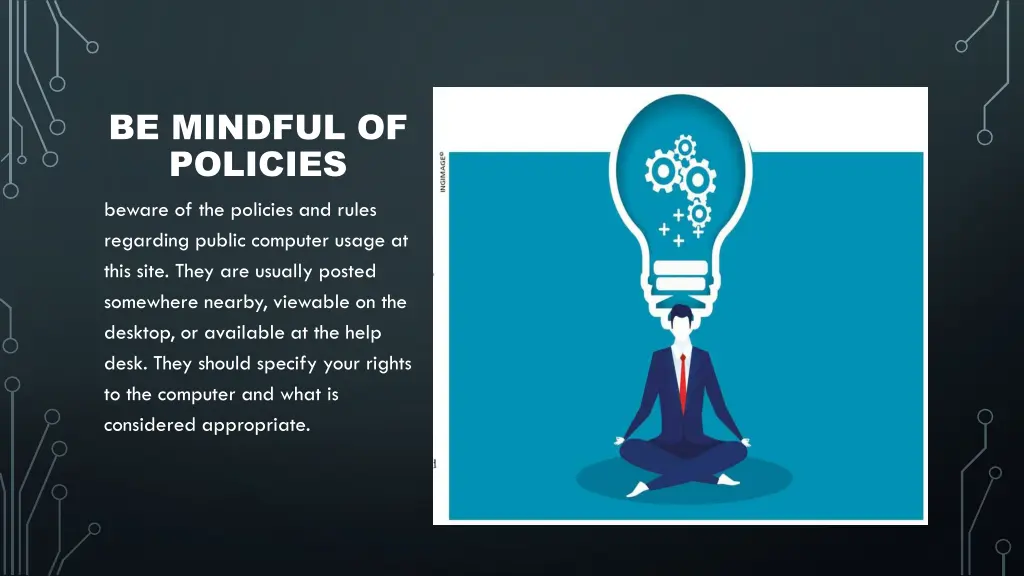 BE MINDFUL OF POLICIES

beware of the policies and rules regarding public computer usage at this site. They are usually posted somewhere nearby, viewable on the desktop, or available at the help desk. They should specify your rights to the computer and what is considered appropriate.

INGIMAGE©